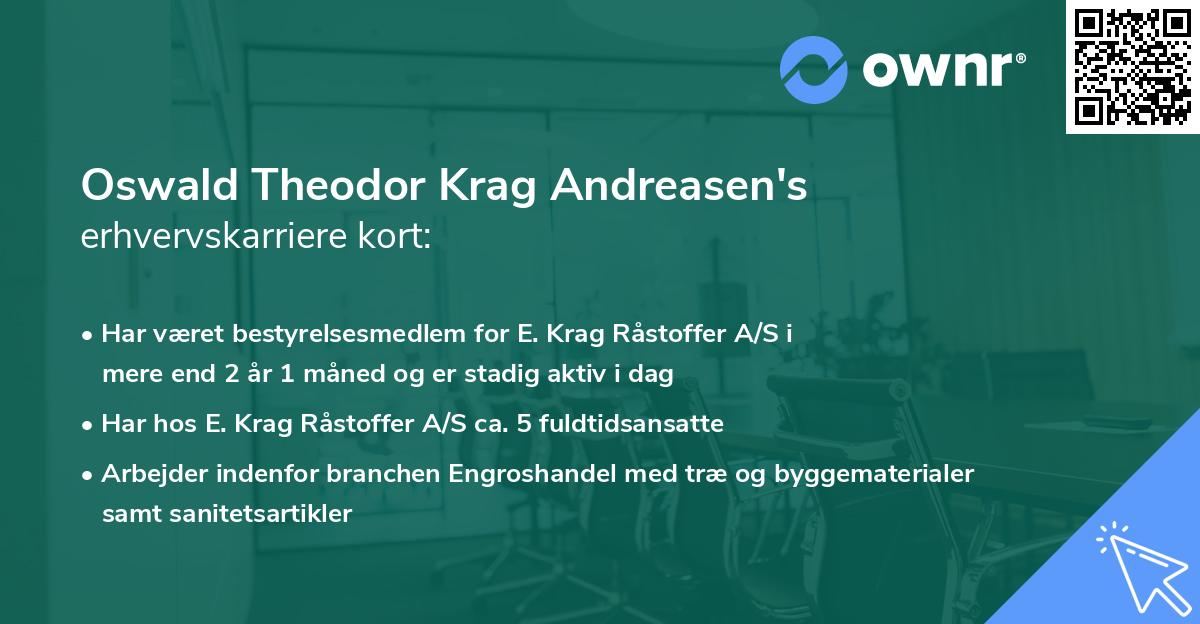 ownr®

Oswald Theodor Krag Andreasen's
erhvervskarriere kort:

• Har været bestyrelsesmedlem for E. Krag Råstoffer A/S i mere end 2 år 1 måned og er stadig aktiv i dag
• Har hos E. Krag Råstoffer A/S ca. 5 fuldtidsansatte
• Arbejder indenfor branchen Engroshandel med træ og byggematerialer samt sanitetsartikler